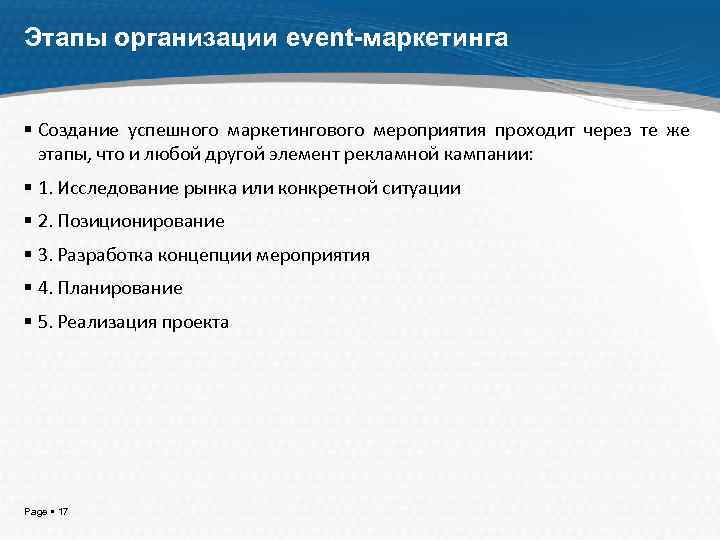 Этапы организации event-маркетинга

▪ Создание успешного маркетингового мероприятия проходит через те же этапы, что и любой другой элемент рекламной кампании:

▪ 1. Исследование рынка или конкретной ситуации

▪ 2. Позиционирование

▪ 3. Разработка концепции мероприятия

▪ 4. Планирование

▪ 5. Реализация проекта

Page ▪ 17